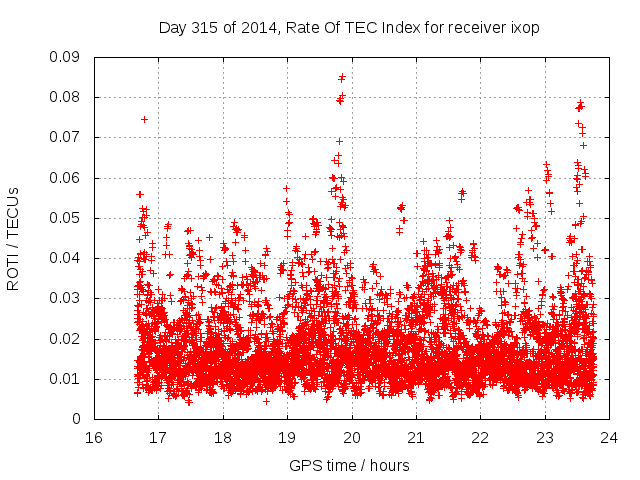 Day 315 of 2014, Rate Of TEC Index for receiver ixop

ROTI / TECUs

0.09
0.08
0.07
0.06
0.05
0.04
0.03
0.02
0.01
0

16
17
18
19
20
21
22
23
24

GPS time / hours